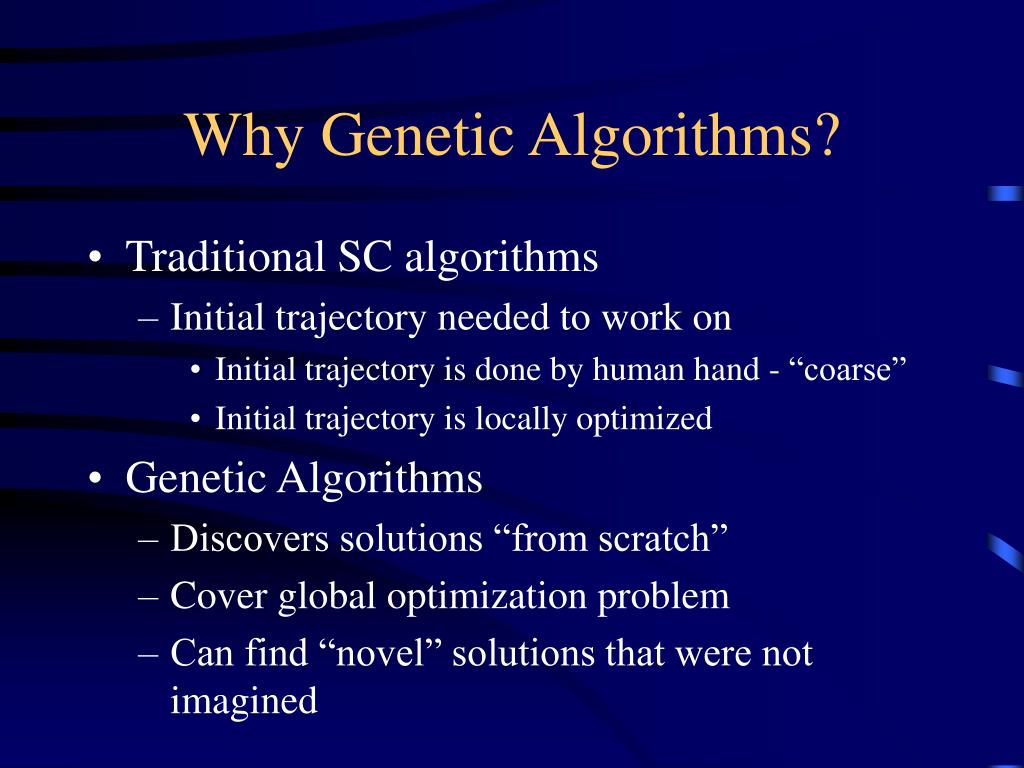 Why Genetic Algorithms?

• Traditional SC algorithms
– Initial trajectory needed to work on
• Initial trajectory is done by human hand - “coarse”
• Initial trajectory is locally optimized
• Genetic Algorithms
– Discovers solutions “from scratch”
– Cover global optimization problem
– Can find “novel” solutions that were not imagined